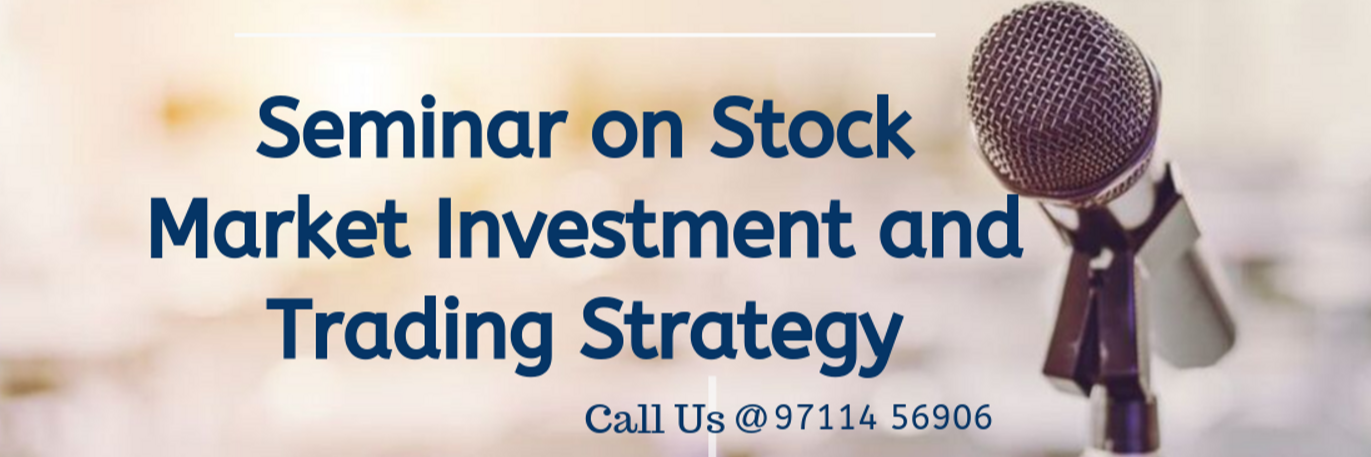 Seminar on Stock Market Investment and Trading Strategy

Call Us @97114 56906